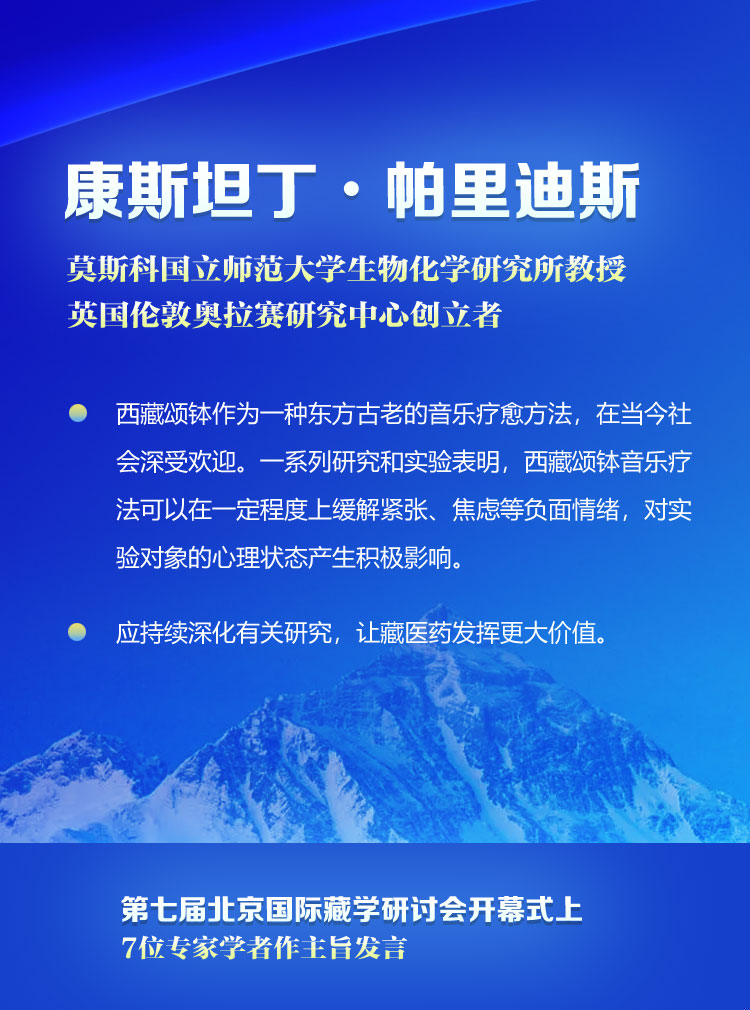 康斯坦丁·帕里迪斯

莫斯科国立师范大学生物化学研究所教授
英国伦敦奥拉赛研究中心创立者

西藏颂钵作为一种东方古老的音乐疗愈方法，在当今社会深受欢迎。一系列研究和实验表明，西藏颂钵音乐疗法可以在一定程度上缓解紧张、焦虑等负面情绪，对实验对象的心理状态产生积极影响。

应持续深化有关研究，让藏医药发挥更大价值。

第七届北京国际藏学研讨会开幕式上
7位专家学者作主旨发言